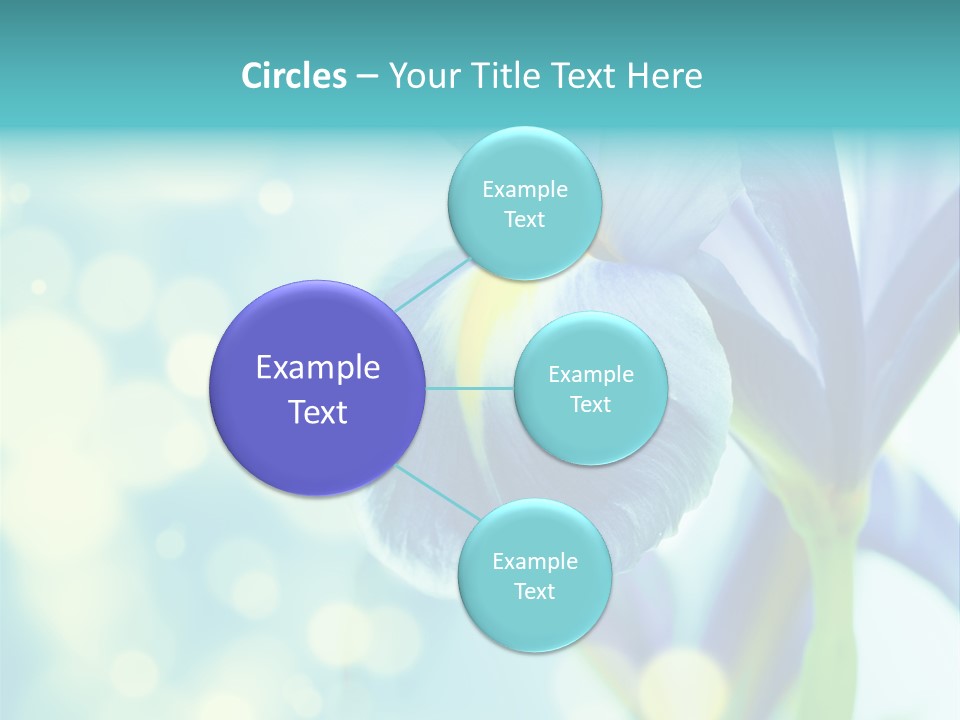 Circles – Your Title Text Here

Example Text

Example Text

Example Text

Example Text